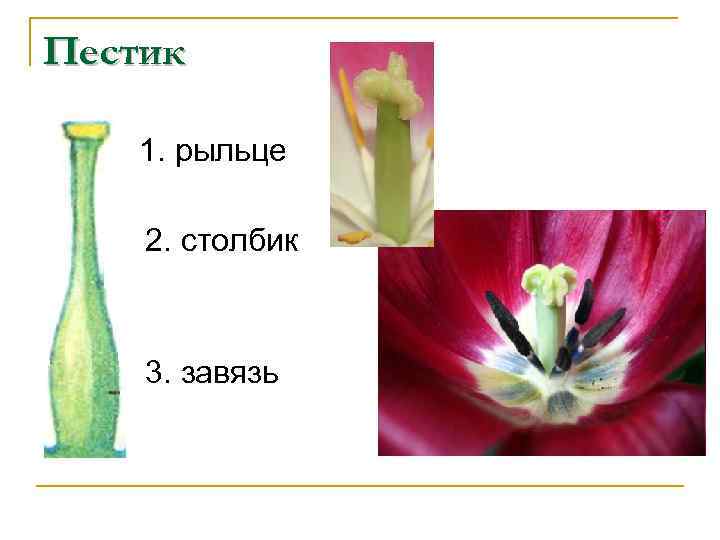 Пестик

1. рыльце

2. столбик

3. завязь